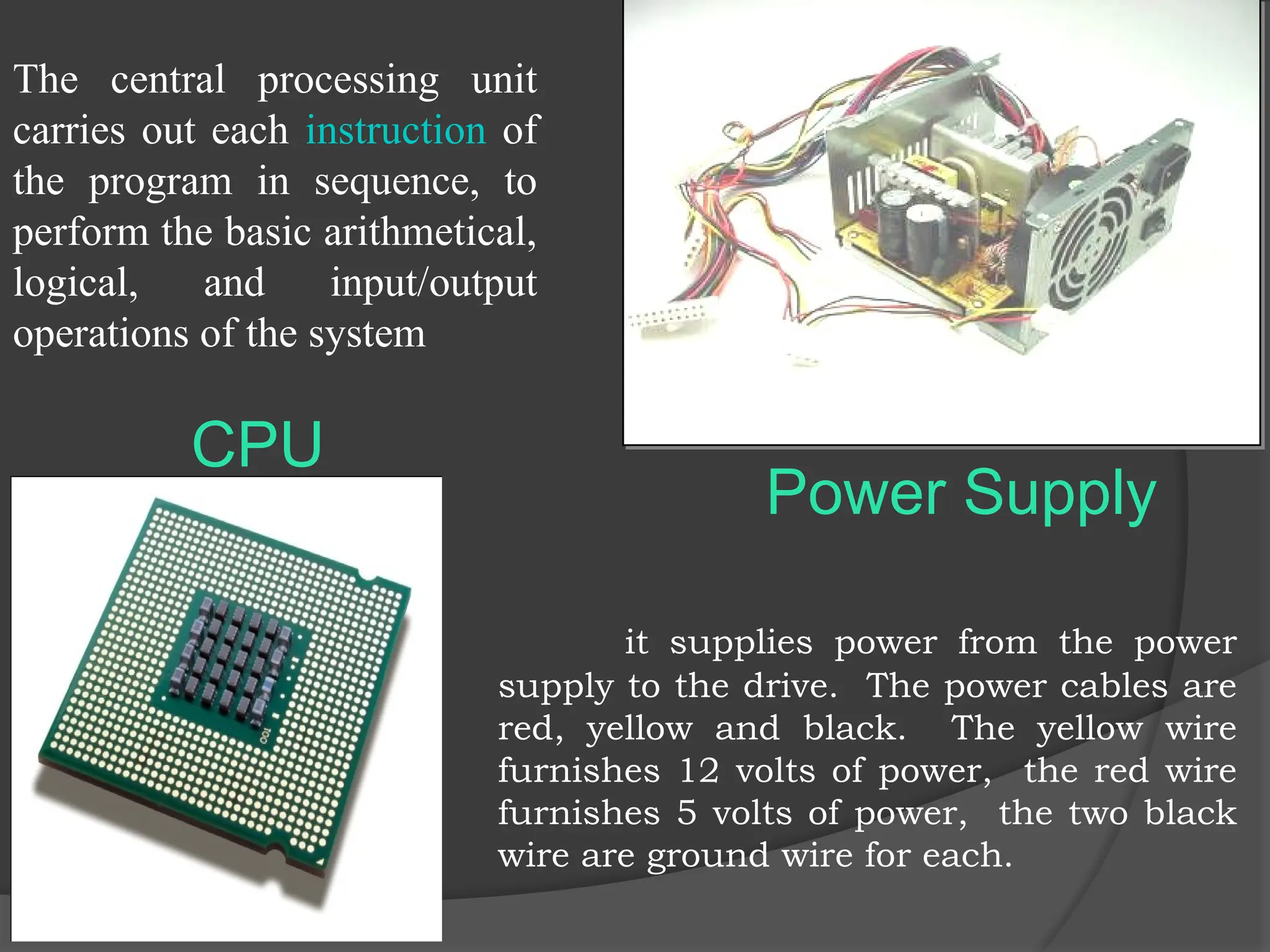 The central processing unit carries out each instruction of the program in sequence, to perform the basic arithmetical, logical, and input/output operations of the system

CPU

Power Supply

it supplies power from the power supply to the drive. The power cables are red, yellow and black. The yellow wire furnishes 12 volts of power, the red wire furnishes 5 volts of power, the two black wire are ground wire for each.